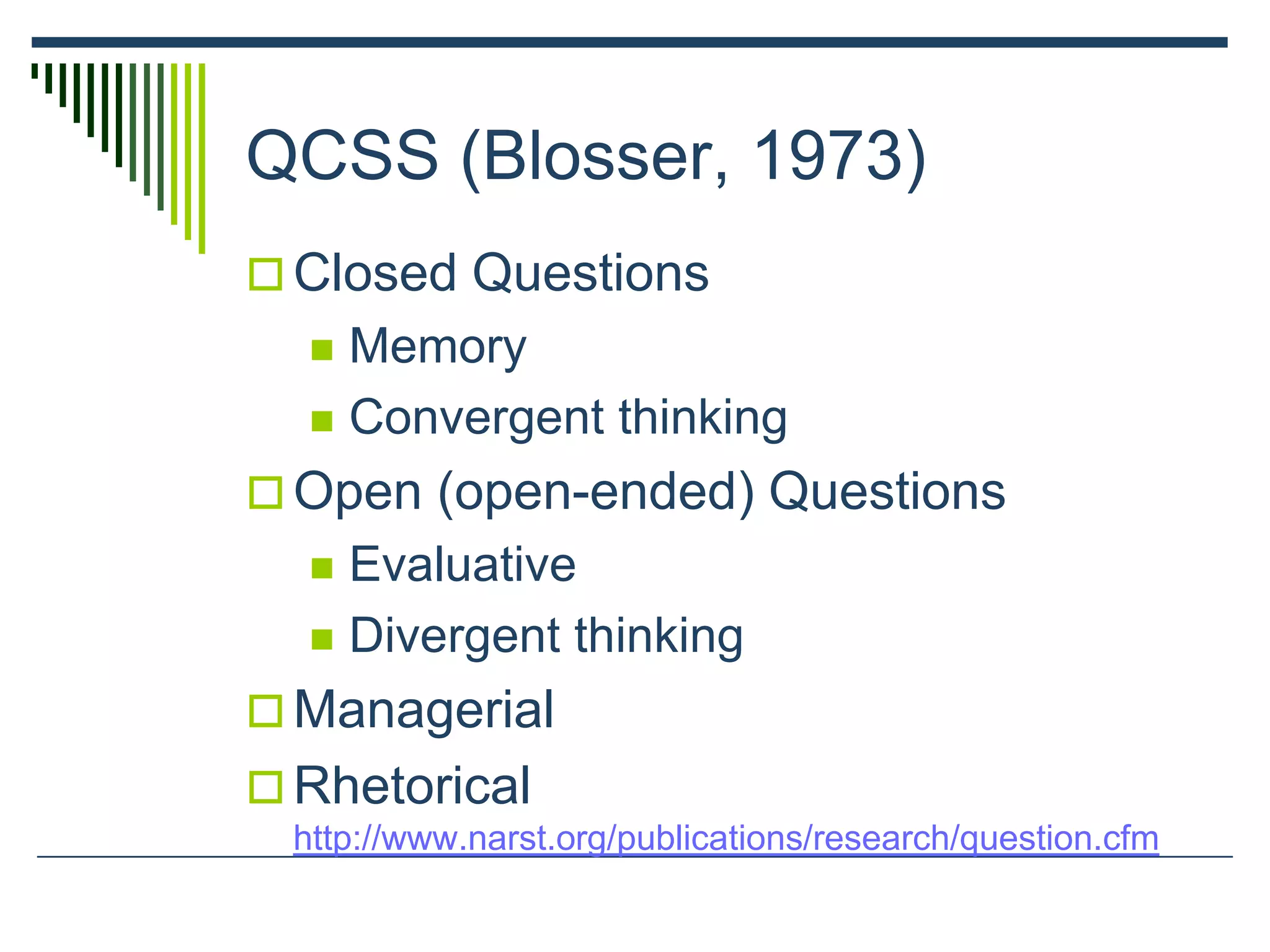 QCSS (Blosser, 1973)

Closed Questions

Memory

Convergent thinking

Open (open-ended) Questions

Evaluative

Divergent thinking

Managerial

Rhetorical

http://www.narst.org/publications/research/question.cfm